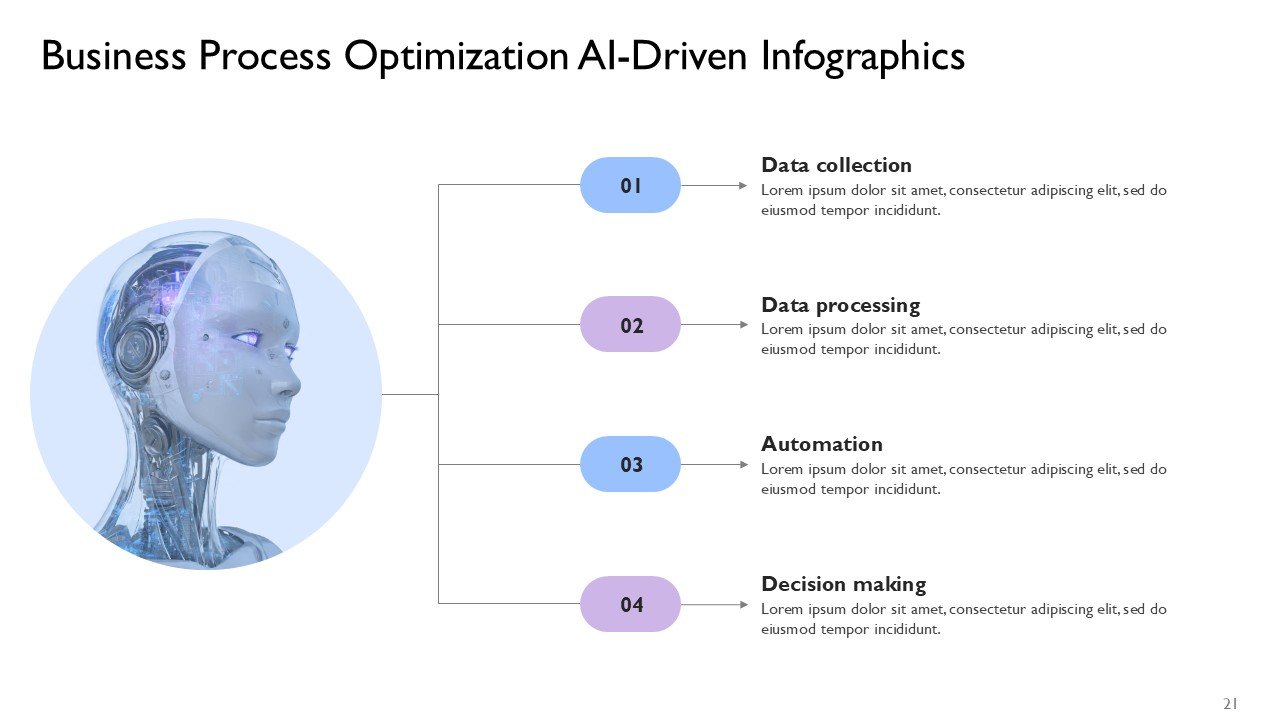 Business Process Optimization AI-Driven Infographics

01

Data collection
Lorem ipsum dolor sit amet, consectetur adipiscing elit, sed do eiusmod tempor incididunt.

02

Data processing
Lorem ipsum dolor sit amet, consectetur adipiscing elit, sed do eiusmod tempor incididunt.

03

Automation
Lorem ipsum dolor sit amet, consectetur adipiscing elit, sed do eiusmod tempor incididunt.

04

Decision making
Lorem ipsum dolor sit amet, consectetur adipiscing elit, sed do eiusmod tempor incididunt.

21